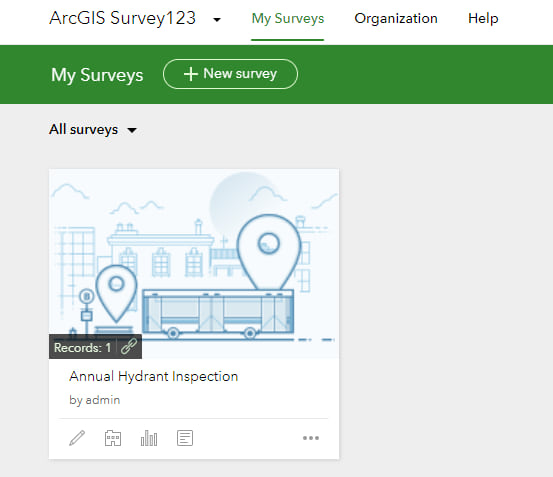 ArcGIS Survey123 My Surveys Organization Help

My Surveys + New survey

All surveys

B

Records: 1

Annual Hydrant Inspection

by admin